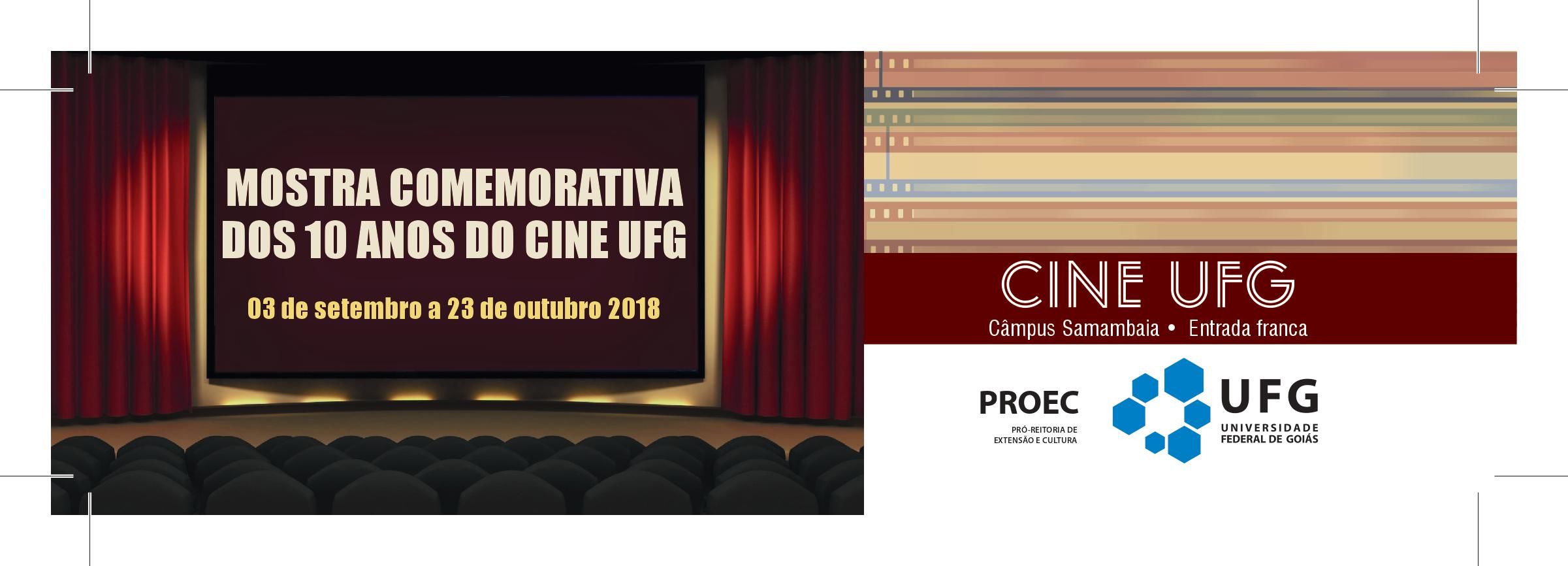 MOSTRA COMEMORATIVA
DOS 10 ANOS DO CINE UFG

03 de setembro a 23 de outubro 2018

CINE UFG
Câmpus Samambaia • Entrada franca

PROEC
PRÓ-REITORIA DE EXTENSÃO E CULTURA

UFG
UNIVERSIDADE FEDERAL DE GOIÁS